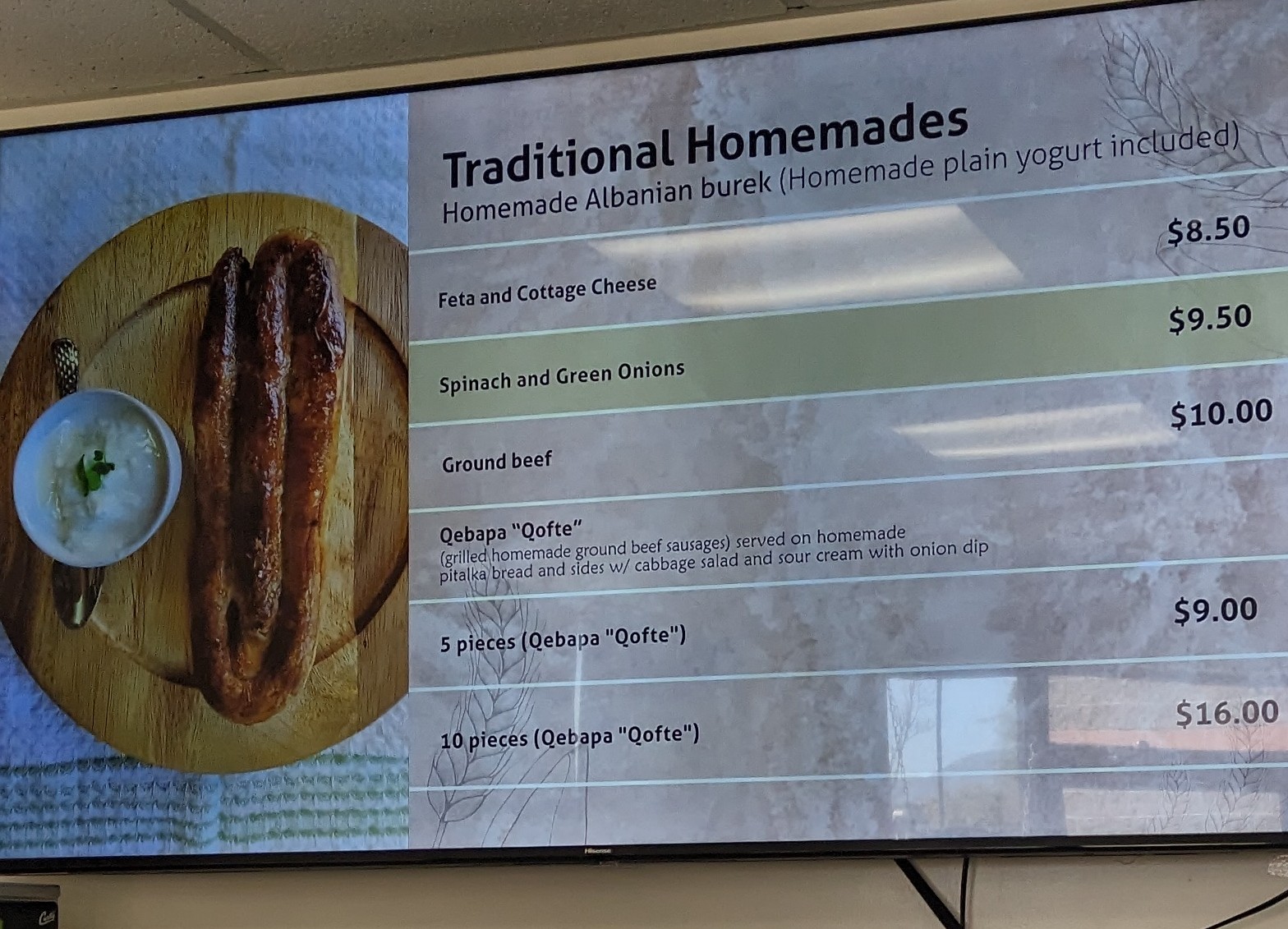 Traditional Homemades
Homemade Albanian burek (Homemade plain yogurt included)

Feta and Cottage Cheese $8.50

Spinach and Green Onions $9.50

Ground beef $10.00

Qebapa "Qofte"
(grilled homemade ground beef sausages) served on homemade pitalka bread and sides w/ cabbage salad and sour cream with onion dip

5 pieces (Qebapa "Qofte") $9.00

10 pieces (Qebapa "Qofte") $16.00

Hisense